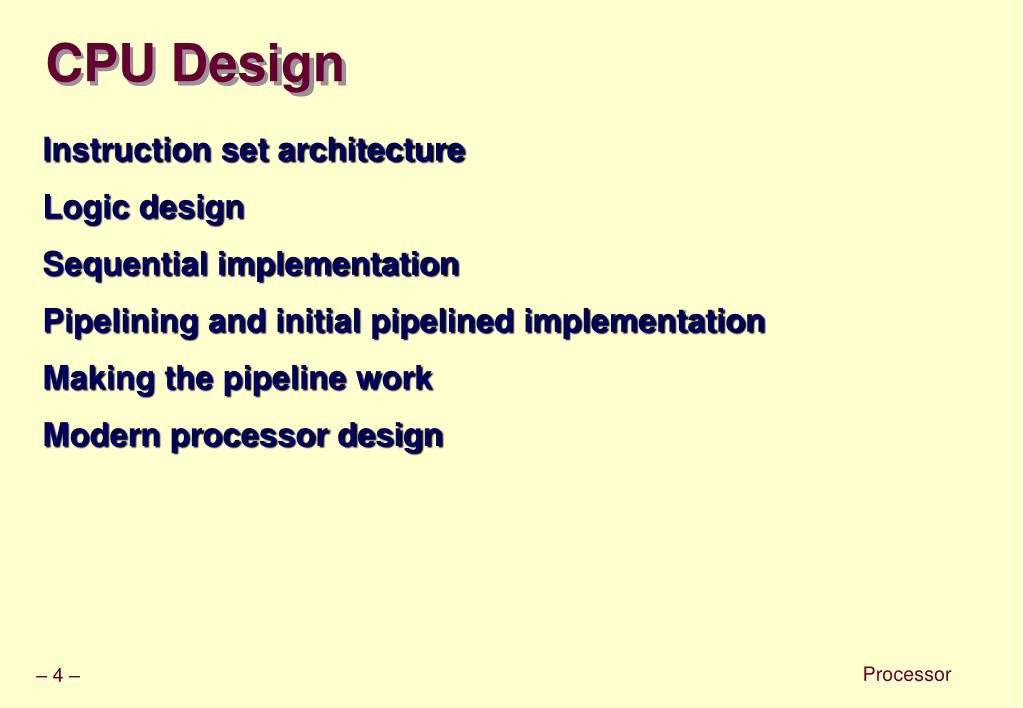 CPU Design

Instruction set architecture

Logic design

Sequential implementation

Pipelining and initial pipelined implementation

Making the pipeline work

Modern processor design

– 4 –

Processor